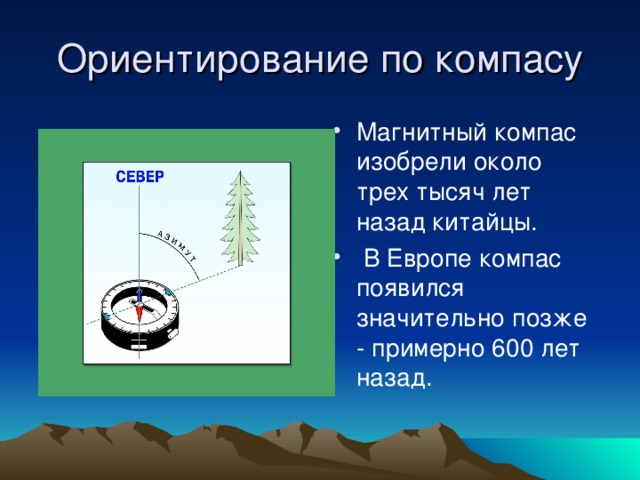 Ориентирование по компасу

СЕВЕР

АЗИМУТ

• Магнитный компас изобрели около трех тысяч лет назад китайцы.

• В Европе компас появился значительно позже - примерно 600 лет назад.